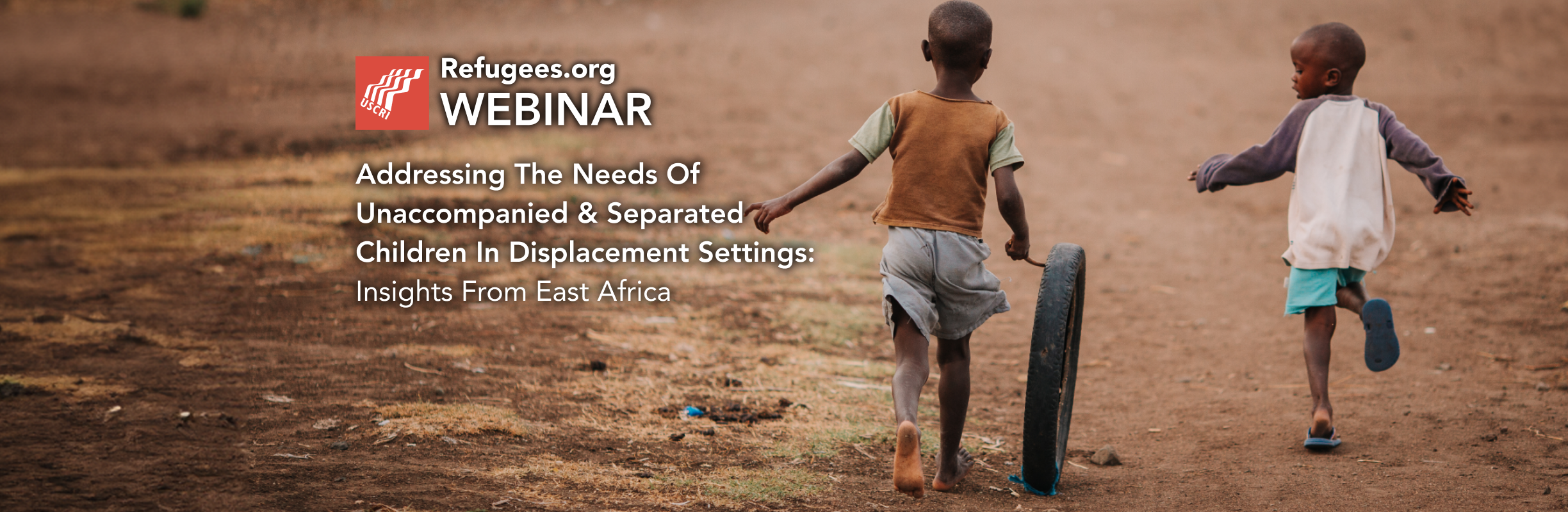 USCRI

Refugees.org
WEBINAR

Addressing The Needs Of Unaccompanied & Separated Children In Displacement Settings:
Insights From East Africa